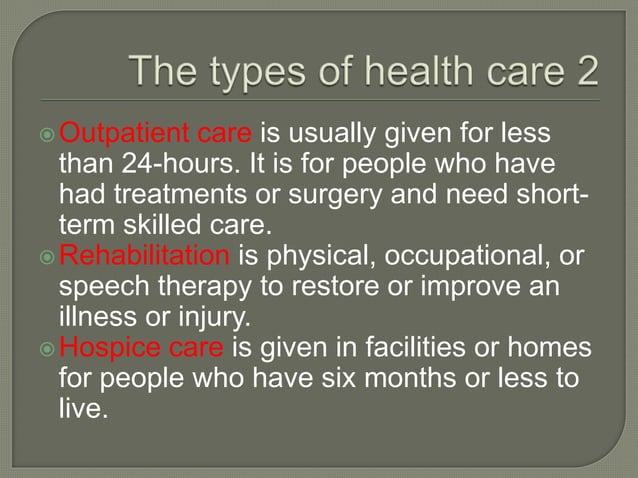 The types of health care 2

Outpatient care is usually given for less than 24-hours. It is for people who have had treatments or surgery and need short-term skilled care.

Rehabilitation is physical, occupational, or speech therapy to restore or improve an illness or injury.

Hospice care is given in facilities or homes for people who have six months or less to live.